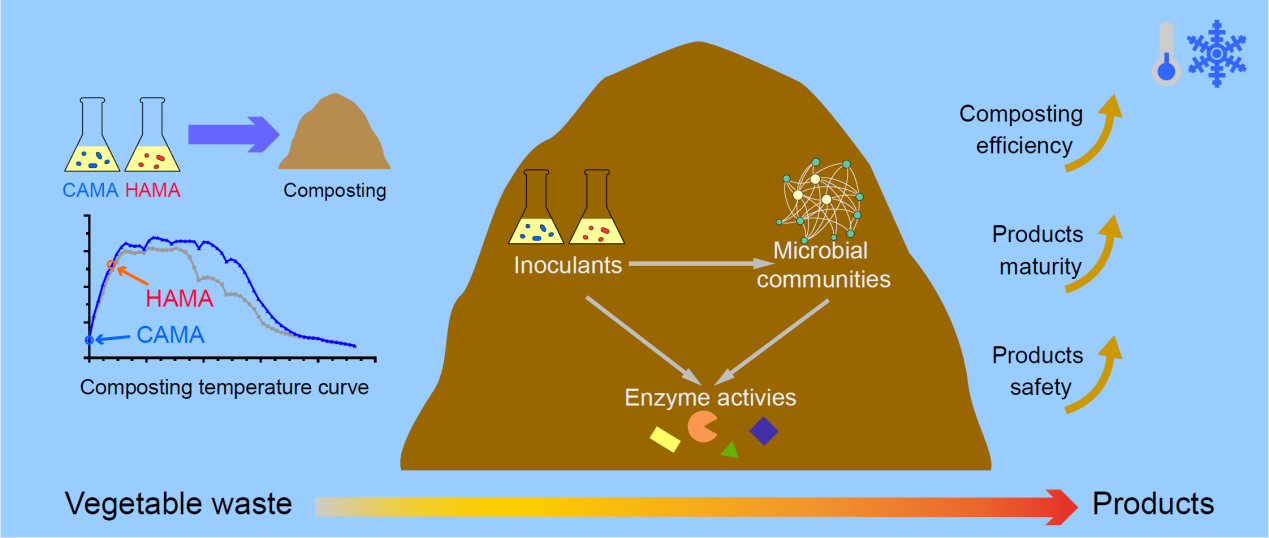 CAMA HAMA

Composting

HAMA

CAMA

Composting temperature curve

Inoculants

Microbial communities

Enzyme activies

Composting efficiency

Products maturity

Products safety

Vegetable waste

Products